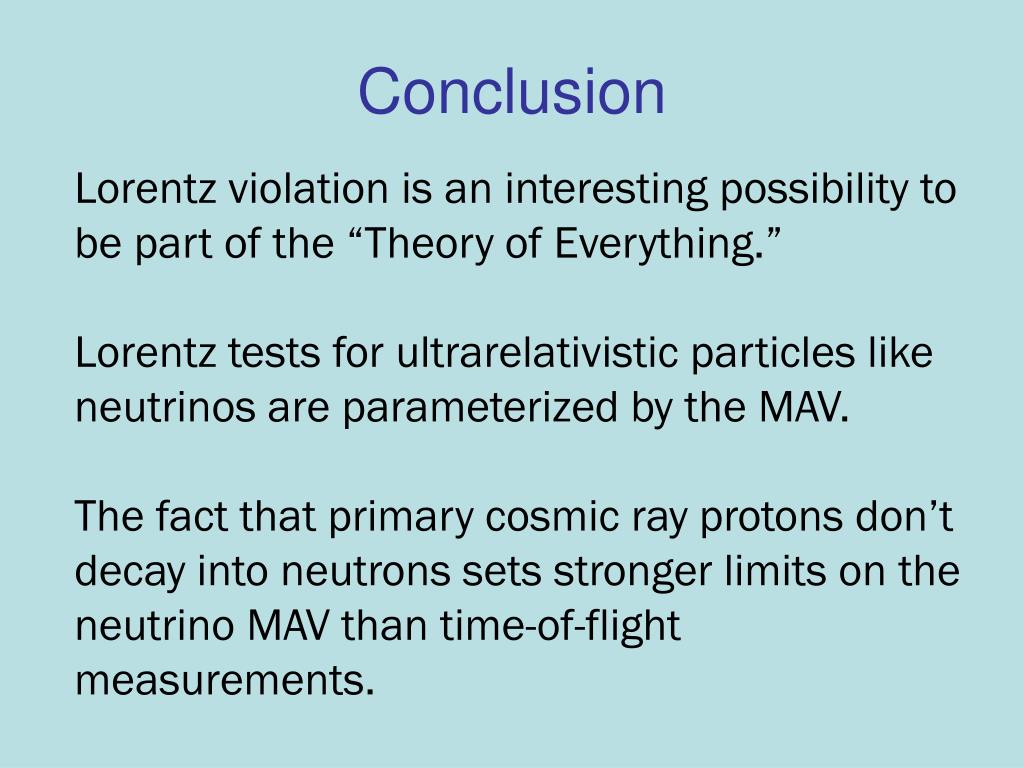 Conclusion

Lorentz violation is an interesting possibility to be part of the “Theory of Everything.”

Lorentz tests for ultrarelativistic particles like neutrinos are parameterized by the MAV.

The fact that primary cosmic ray protons don’t decay into neutrons sets stronger limits on the neutrino MAV than time-of-flight measurements.